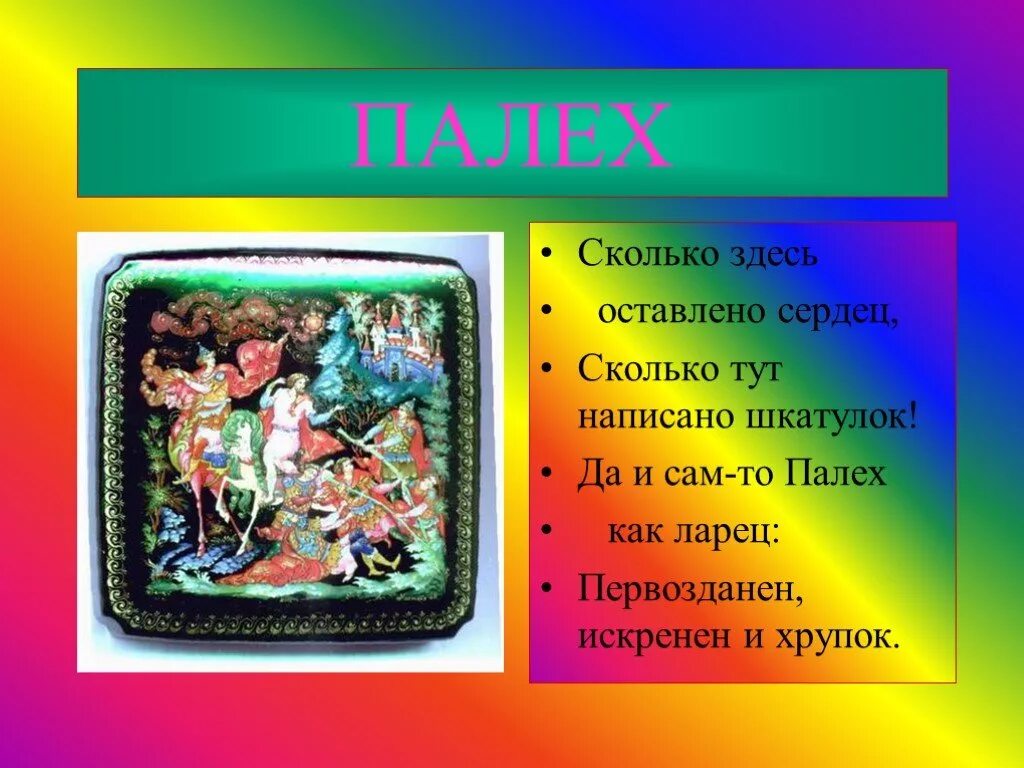 ПАЛЕХ

• Сколько здесь
• оставлено сердец,
• Сколько тут написано шкатулок!
• Да и сам-то Палех
• как ларец:
• Первозданен, искренен и хрупок.